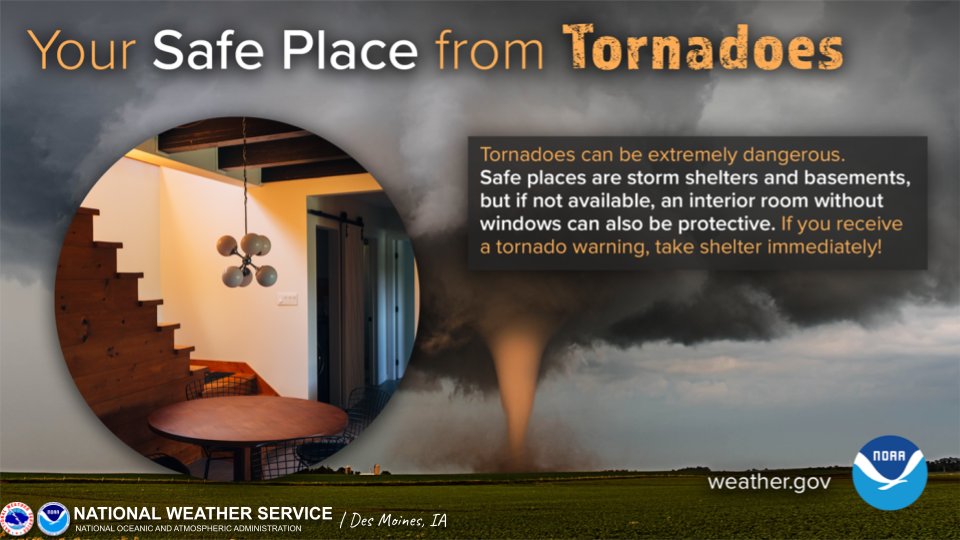 Your Safe Place from Tornadoes

Tornadoes can be extremely dangerous. Safe places are storm shelters and basements, but if not available, an interior room without windows can also be protective. If you receive a tornado warning, take shelter immediately!

weather.gov

NOAA

NATIONAL WEATHER SERVICE
NATIONAL OCEANIC AND ATMOSPHERIC ADMINISTRATION
/ Des Moines, IA